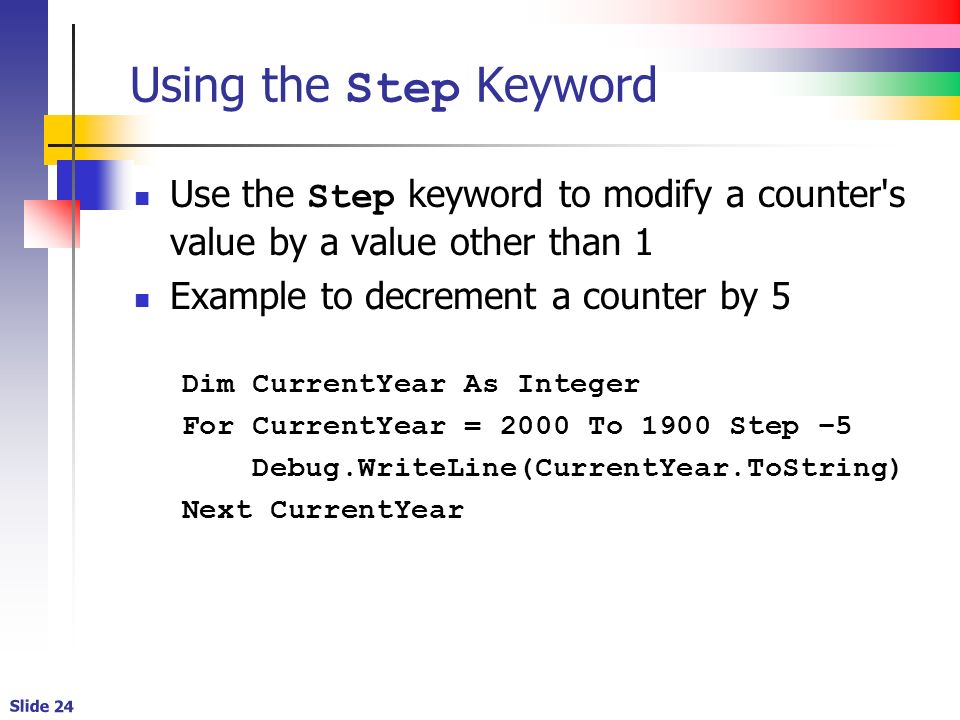 Using the Step Keyword

- Use the Step keyword to modify a counter's value by a value other than 1
- Example to decrement a counter by 5

Dim CurrentYear As Integer
For CurrentYear = 2000 To 1900 Step –5
    Debug.WriteLine(CurrentYear.ToString)
Next CurrentYear

Slide 24